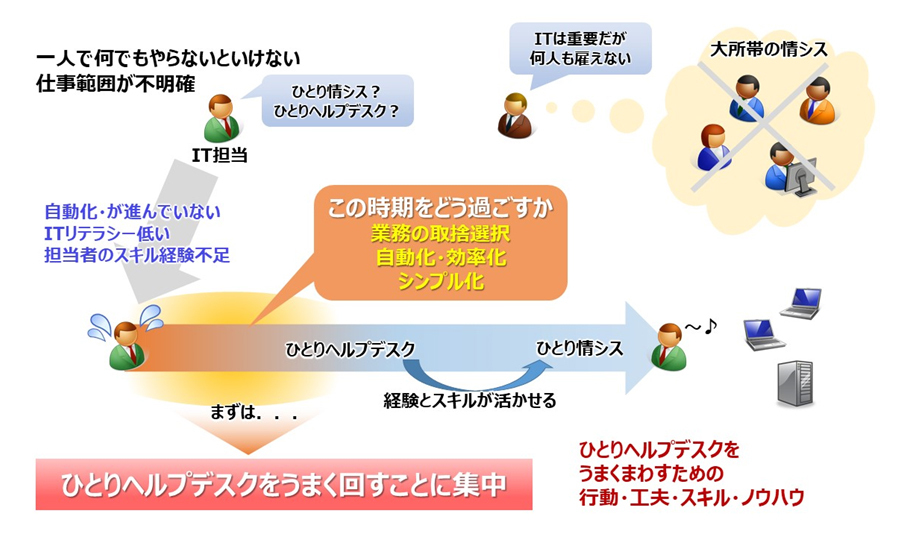 一人で何でもやらないといけない
仕事範囲が不明確

ひとり情シス？
ひとりヘルプデスク？

IT担当

ITは重要だが
何人も雇えない

大所帯の情シス

自動化・が進んでいない
ITリテラシー低い
担当者のスキル経験不足

この時期をどう過ごすか
業務の取捨選択
自動化・効率化
シンプル化

ひとりヘルプデスク

ひとり情シス

～♪

経験とスキルが活かせる

まずは．．．

ひとりヘルプデスクをうまく回すことに集中

ひとりヘルプデスクを
うまくまわすための
行動・工夫・スキル・ノウハウ